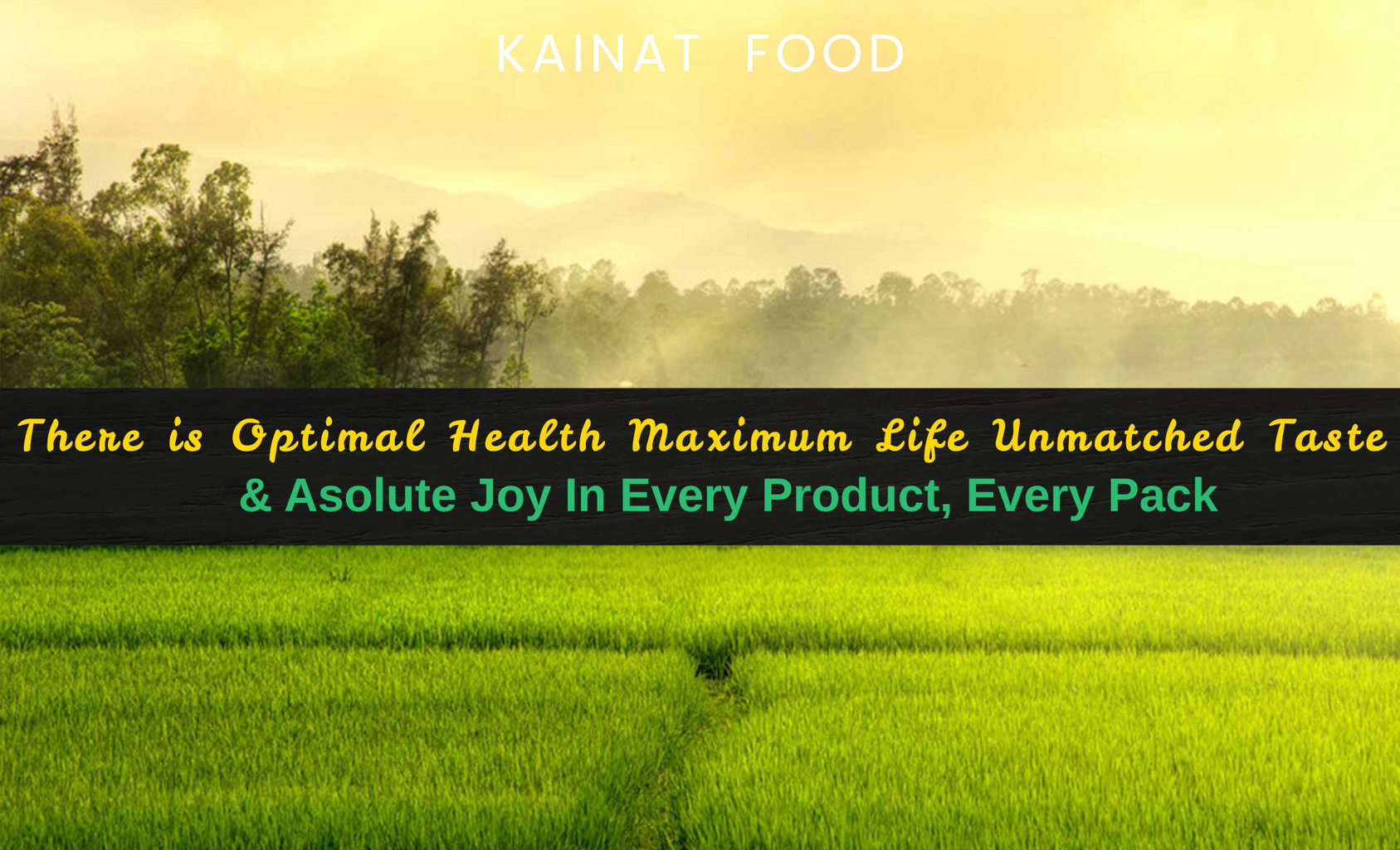 KAINAT FOOD

There is Optimal Health Maximum Life Unmatched Taste
& Asolute Joy In Every Product, Every Pack